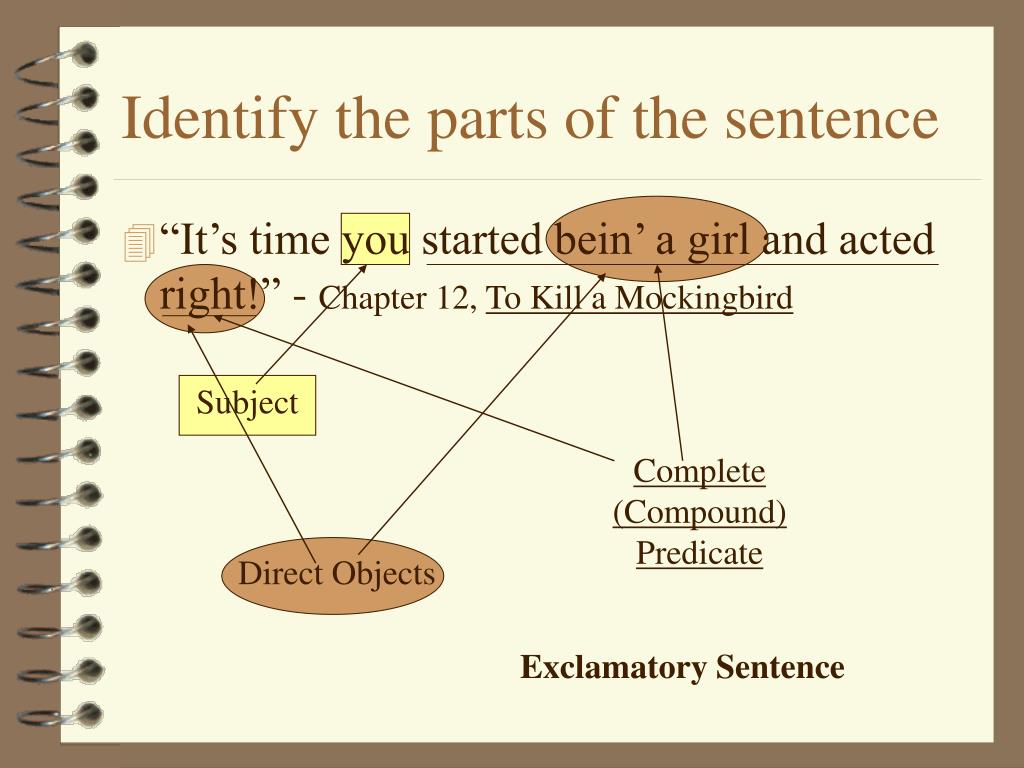 Identify the parts of the sentence

“It’s time you started bein’ a girl and acted right!” - Chapter 12, To Kill a Mockingbird

Subject

Complete (Compound) Predicate

Direct Objects

Exclamatory Sentence